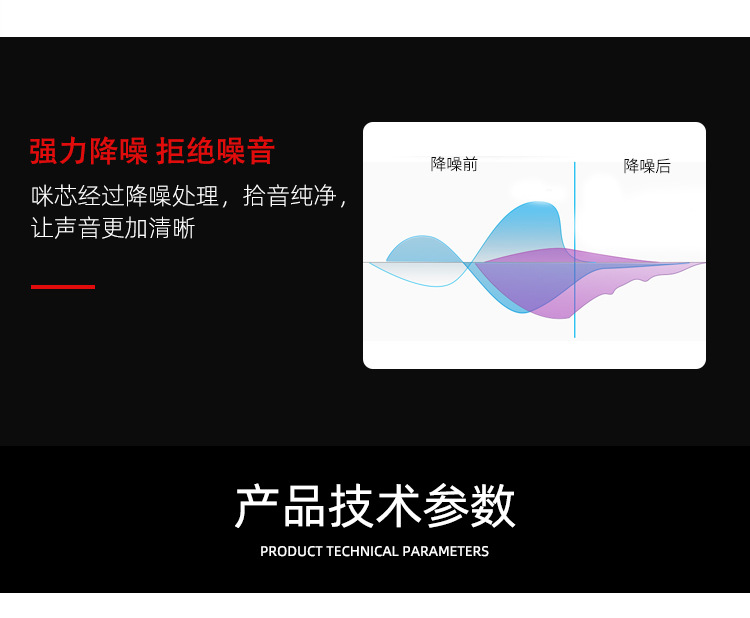 强力降噪 拒绝噪音

咪芯经过降噪处理，拾音纯净，让声音更加清晰

降噪前

降噪后

产品技术参数

PRODUCT TECHNICAL PARAMETERS